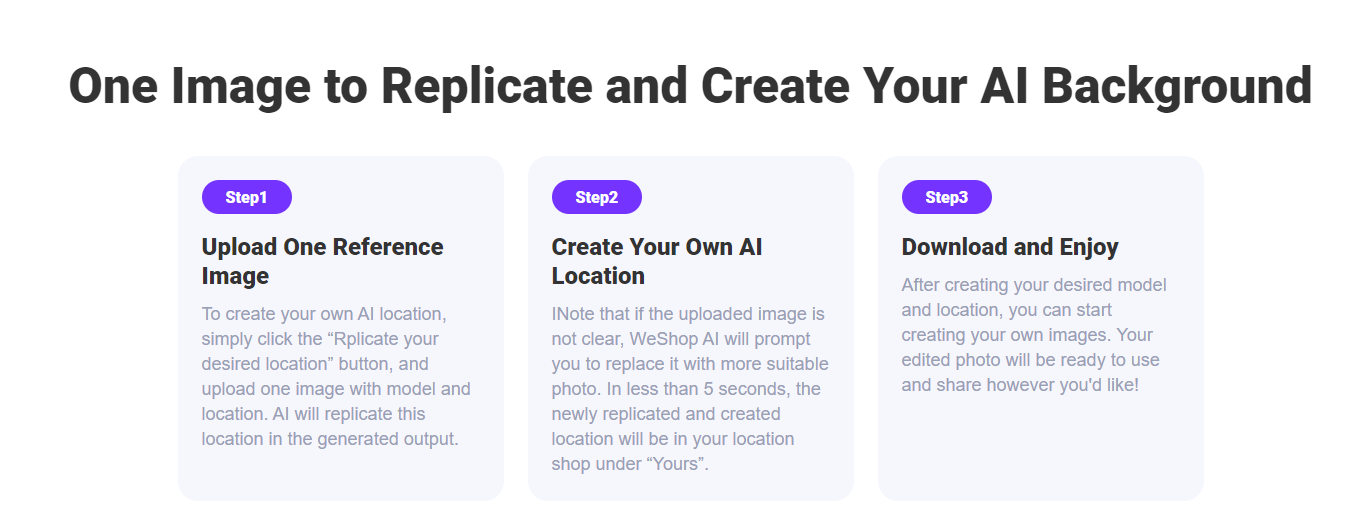 One Image to Replicate and Create Your AI Background

Step1

Upload One Reference Image

To create your own AI location, simply click the “Rplicate your desired location” button, and upload one image with model and location. AI will replicate this location in the generated output.

Step2

Create Your Own AI Location

INote that if the uploaded image is not clear, WeShop AI will prompt you to replace it with more suitable photo. In less than 5 seconds, the newly replicated and created location will be in your location shop under “Yours”.

Step3

Download and Enjoy

After creating your desired model and location, you can start creating your own images. Your edited photo will be ready to use and share however you'd like!